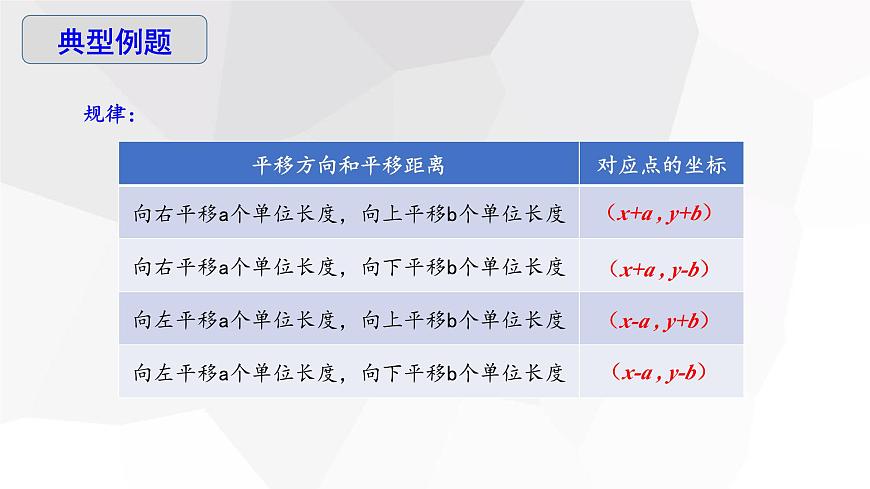 典型例题

规律：

| 平移方向和平移距离 | 对应点的坐标 |
|---|---|
| 向右平移a个单位长度，向上平移b个单位长度 | （$x+a$ , $y+b$） |
| 向右平移a个单位长度，向下平移b个单位长度 | （$x+a$ , $y-b$） |
| 向左平移a个单位长度，向上平移b个单位长度 | （$x-a$ , $y+b$） |
| 向左平移a个单位长度，向下平移b个单位长度 | （$x-a$ , $y-b$） |